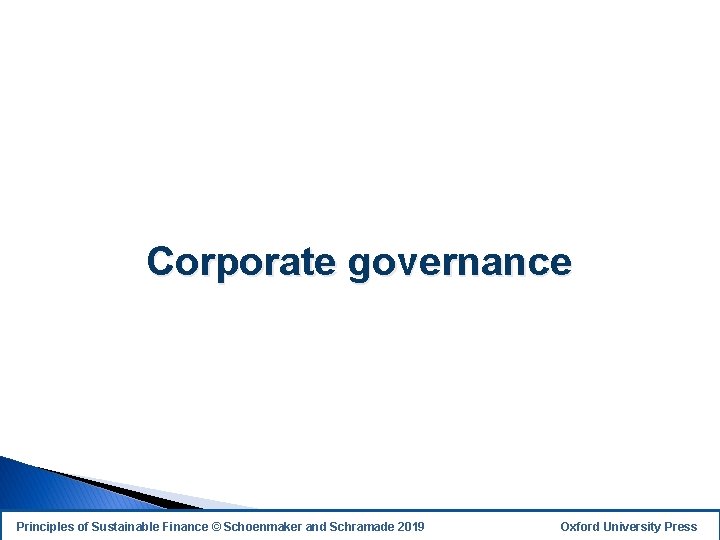 Corporate governance

Principles of Sustainable Finance © Schoenmaker and Schramade 2019

Oxford University Press